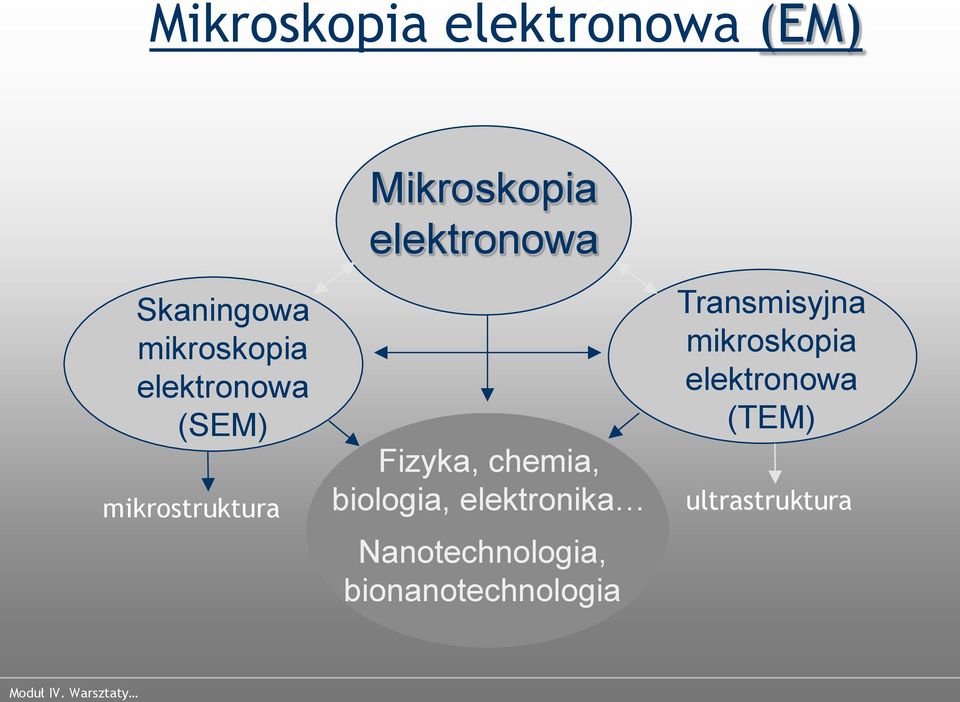 Mikroskopia elektronowa (EM)

Mikroskopia elektronowa

Skaningowa mikroskopia elektronowa (SEM)

Transmisyjna mikroskopia elektronowa (TEM)

mikrostruktura

Fizyka, chemia, biologia, elektronika…

Nanotechnologia, bionanotechnologia

ultrastruktura

Moduł IV. Warsztaty…